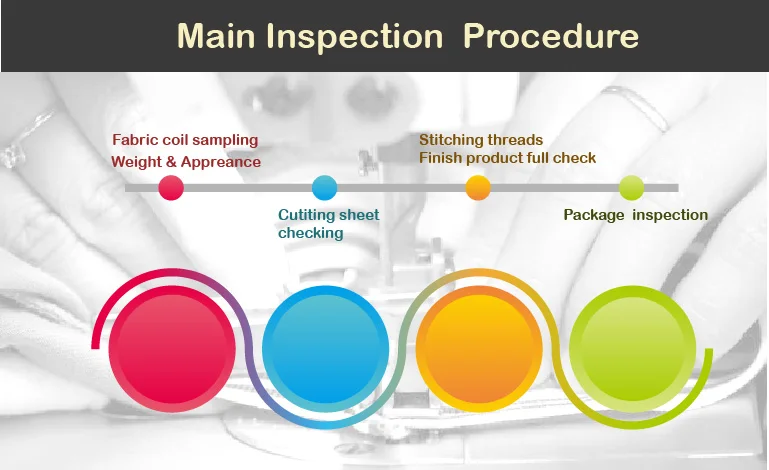 Main Inspection Procedure

Fabric coil sampling
Weight & Appreance

Cutiting sheet checking

Stitching threads
Finish product full check

Package inspection